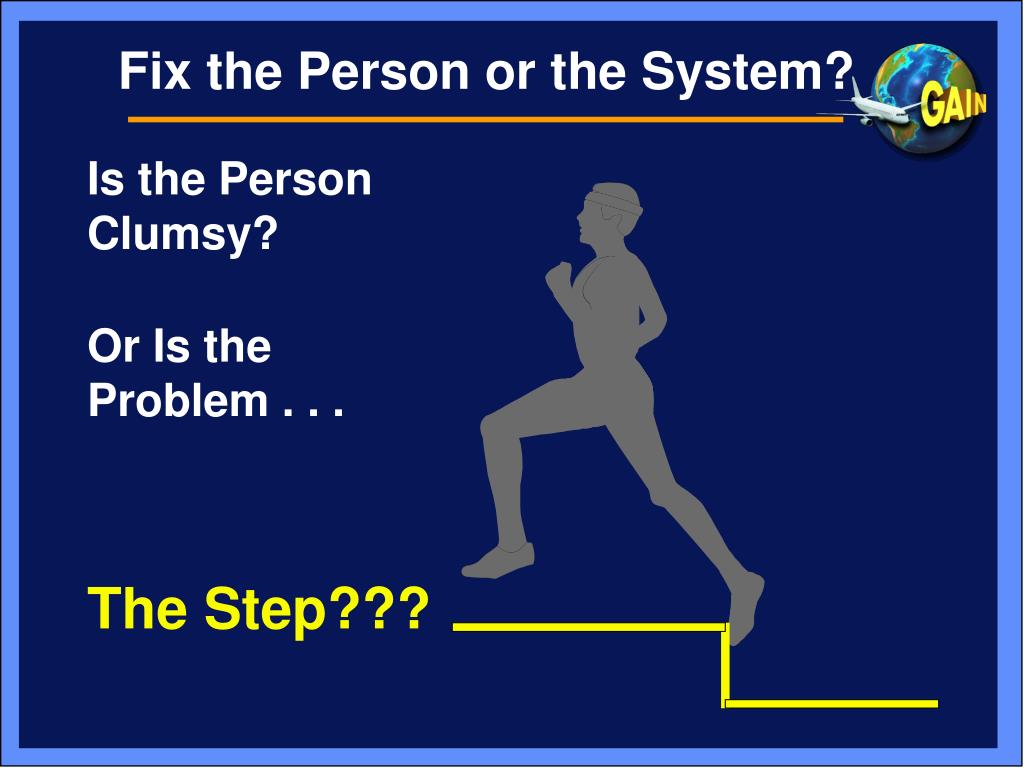 Fix the Person or the System?

GAIN

Is the Person Clumsy?

Or Is the Problem . . .

The Step???